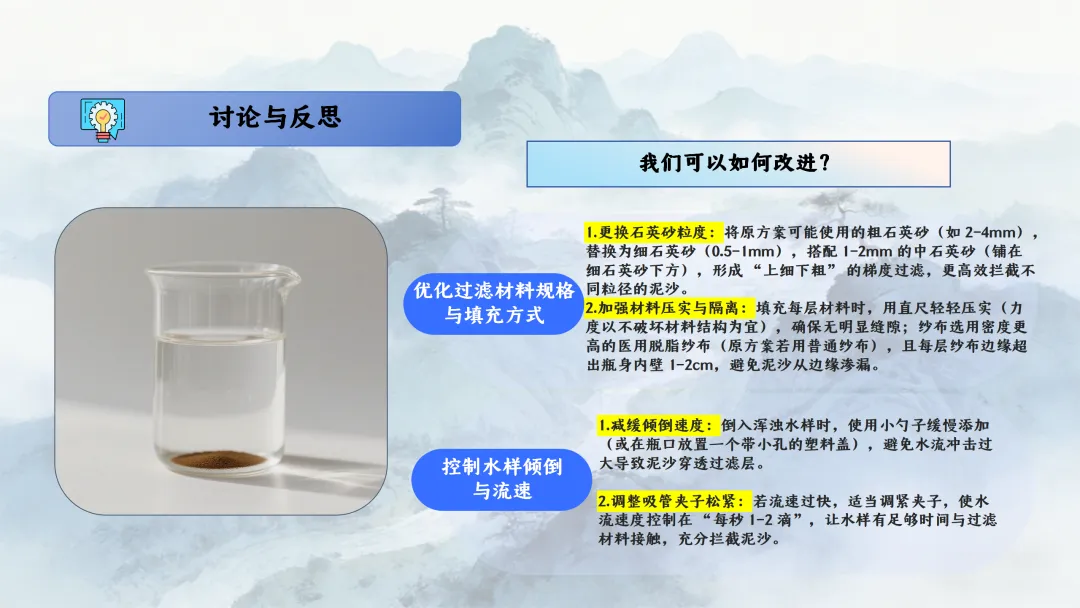 讨论与反思

我们可以如何改进？

优化过滤材料规格与填充方式

1.更换石英砂粒度：将原方案可能使用的粗石英砂（如 2-4mm），替换为细石英砂（0.5-1mm），搭配 1-2mm 的中石英砂（铺在细石英砂下方），形成“上细下粗”的梯度过滤，更高效拦截不同粒径的泥沙。
2.加强材料压实与隔离：填充每层材料时，用直尺轻轻压实（力度以不破坏材料结构为宜），确保无明显缝隙；纱布选用密度更高的医用脱脂纱布（原方案若用普通纱布），且每层纱布边缘超出瓶身内壁 1-2cm，避免泥沙从边缘渗漏。

控制水样倾倒与流速

1.减缓倾倒速度：倒入浑浊水样时，使用小勺子缓慢添加（或在瓶口放置一个带小孔的塑料盖），避免水流冲击过大导致泥沙穿透过滤层。

2.调整吸管夹子松紧：若流速过快，适当调紧夹子，使水流速度控制在“每秒 1-2 滴”，让水样有足够时间与过滤材料接触，充分拦截泥沙。